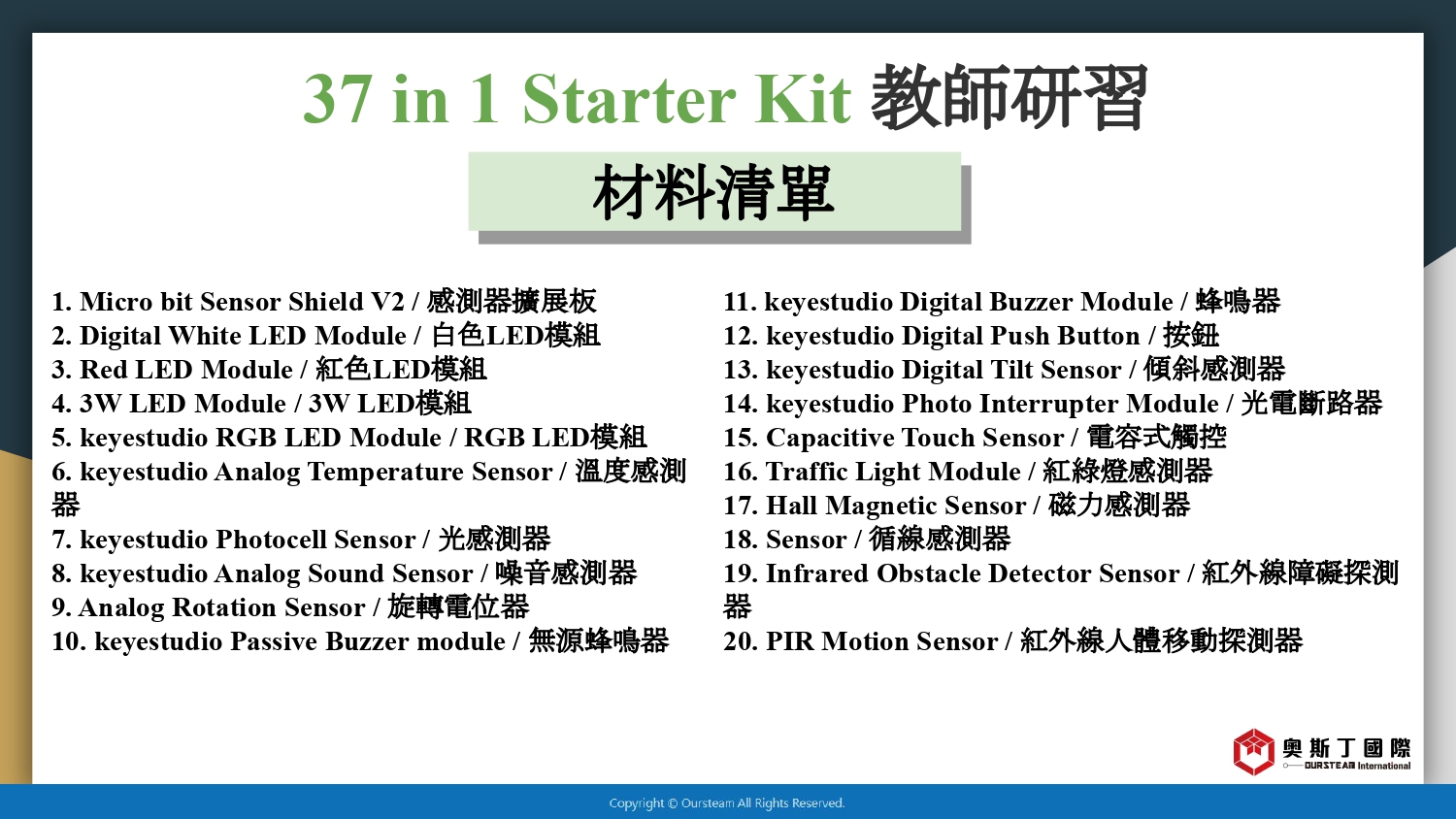 37 in 1 Starter Kit 教師研習

材料清單

1. Micro bit Sensor Shield V2 / 感測器擴展板
2. Digital White LED Module / 白色LED模組
3. Red LED Module / 紅色LED模組
4. 3W LED Module / 3W LED模組
5. keyestudio RGB LED Module / RGB LED模組
6. keyestudio Analog Temperature Sensor / 溫度感測器
7. keyestudio Photocell Sensor / 光感測器
8. keyestudio Analog Sound Sensor / 噪音感測器
9. Analog Rotation Sensor / 旋轉電位器
10. keyestudio Passive Buzzer module / 無源蜂鳴器

11. keyestudio Digital Buzzer Module / 蜂鳴器
12. keyestudio Digital Push Button / 按鈕
13. keyestudio Digital Tilt Sensor / 傾斜感測器
14. keyestudio Photo Interrupter Module / 光電斷路器
15. Capacitive Touch Sensor / 電容式觸控
16. Traffic Light Module / 紅綠燈感測器
17. Hall Magnetic Sensor / 磁力感測器
18. Sensor / 循線感測器
19. Infrared Obstacle Detector Sensor / 紅外線障礙探測器
20. PIR Motion Sensor / 紅外線人體移動探測器

奧斯丁國際
OURSTEAM International

Copyright © Oursteam All Rights Reserved.